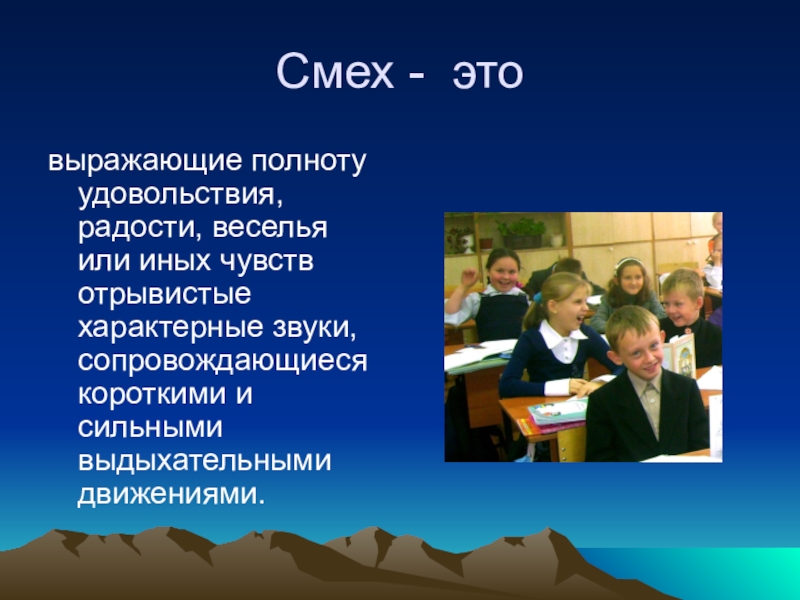 Смех - это

выражающие полноту удовольствия, радости, веселья или иных чувств отрывистые характерные звуки, сопровождающиеся короткими и сильными выдыхательными движениями.